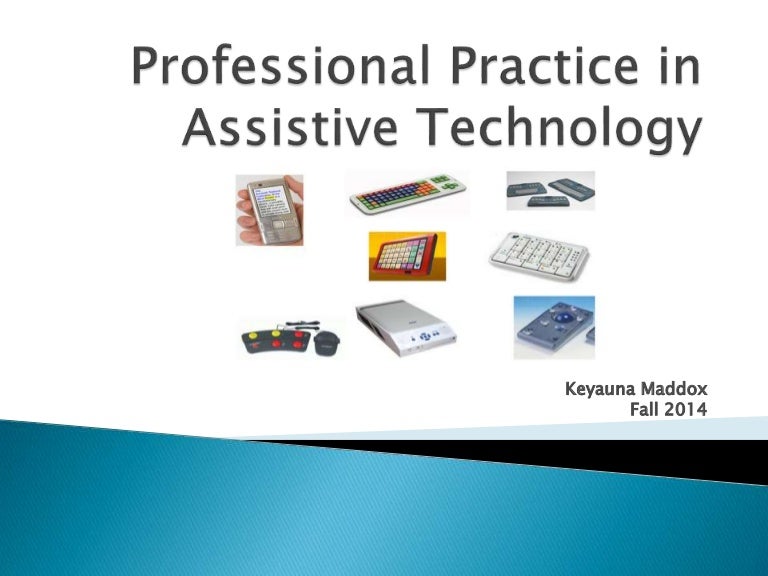 Professional Practice in Assistive Technology

Keyauna Maddox
Fall 2014